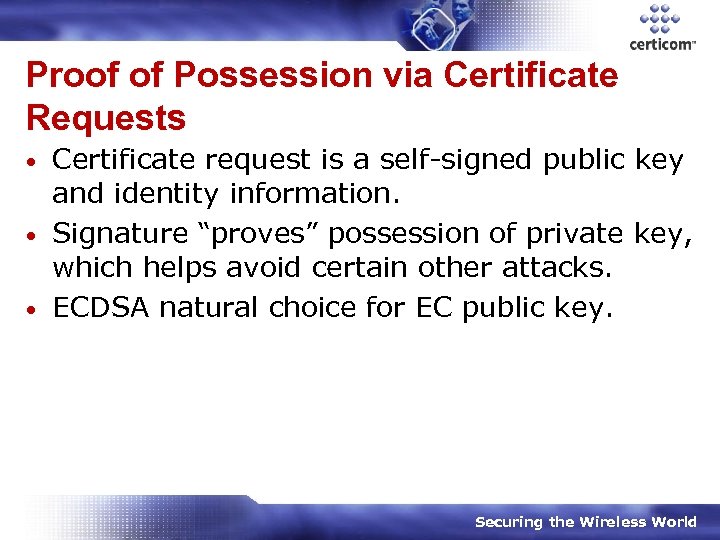 certicom™

Proof of Possession via Certificate Requests

• Certificate request is a self-signed public key and identity information.
• Signature “proves” possession of private key, which helps avoid certain other attacks.
• ECDSA natural choice for EC public key.

Securing the Wireless World